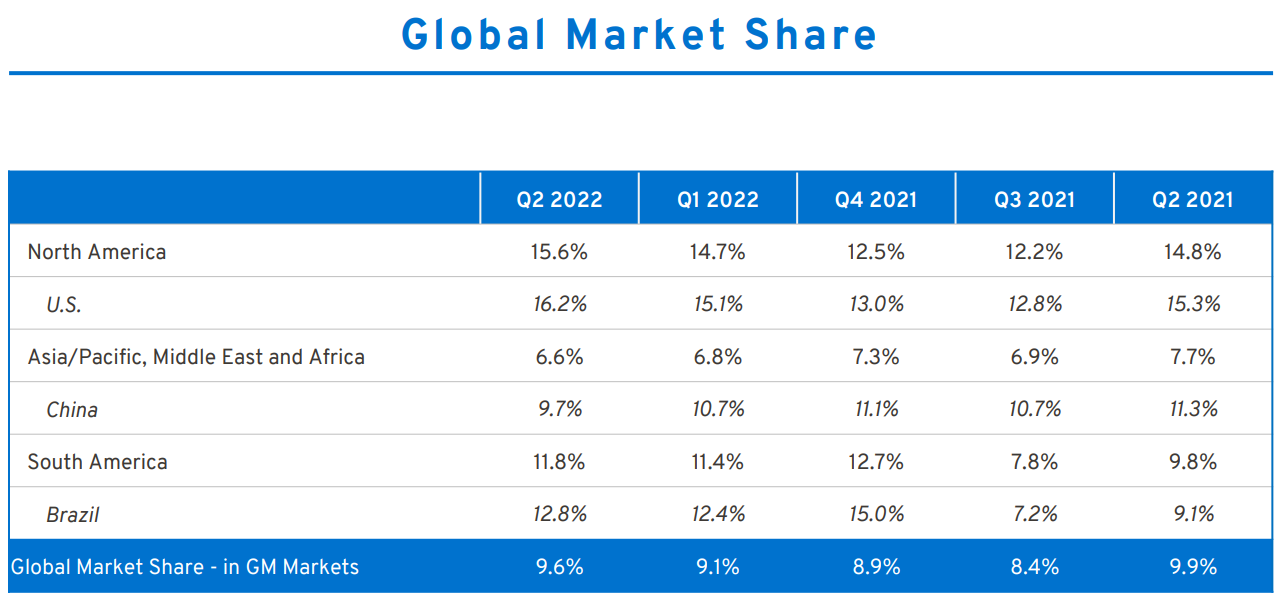 Global Market Share

| | Q2 2022 | Q1 2022 | Q4 2021 | Q3 2021 | Q2 2021 |
|---|---|---|---|---|---|
| North America | 15.6% | 14.7% | 12.5% | 12.2% | 14.8% |
| U.S. | 16.2% | 15.1% | 13.0% | 12.8% | 15.3% |
| Asia/Pacific, Middle East and Africa | 6.6% | 6.8% | 7.3% | 6.9% | 7.7% |
| China | 9.7% | 10.7% | 11.1% | 10.7% | 11.3% |
| South America | 11.8% | 11.4% | 12.7% | 7.8% | 9.8% |
| Brazil | 12.8% | 12.4% | 15.0% | 7.2% | 9.1% |
| Global Market Share - in GM Markets | 9.6% | 9.1% | 8.9% | 8.4% | 9.9% |